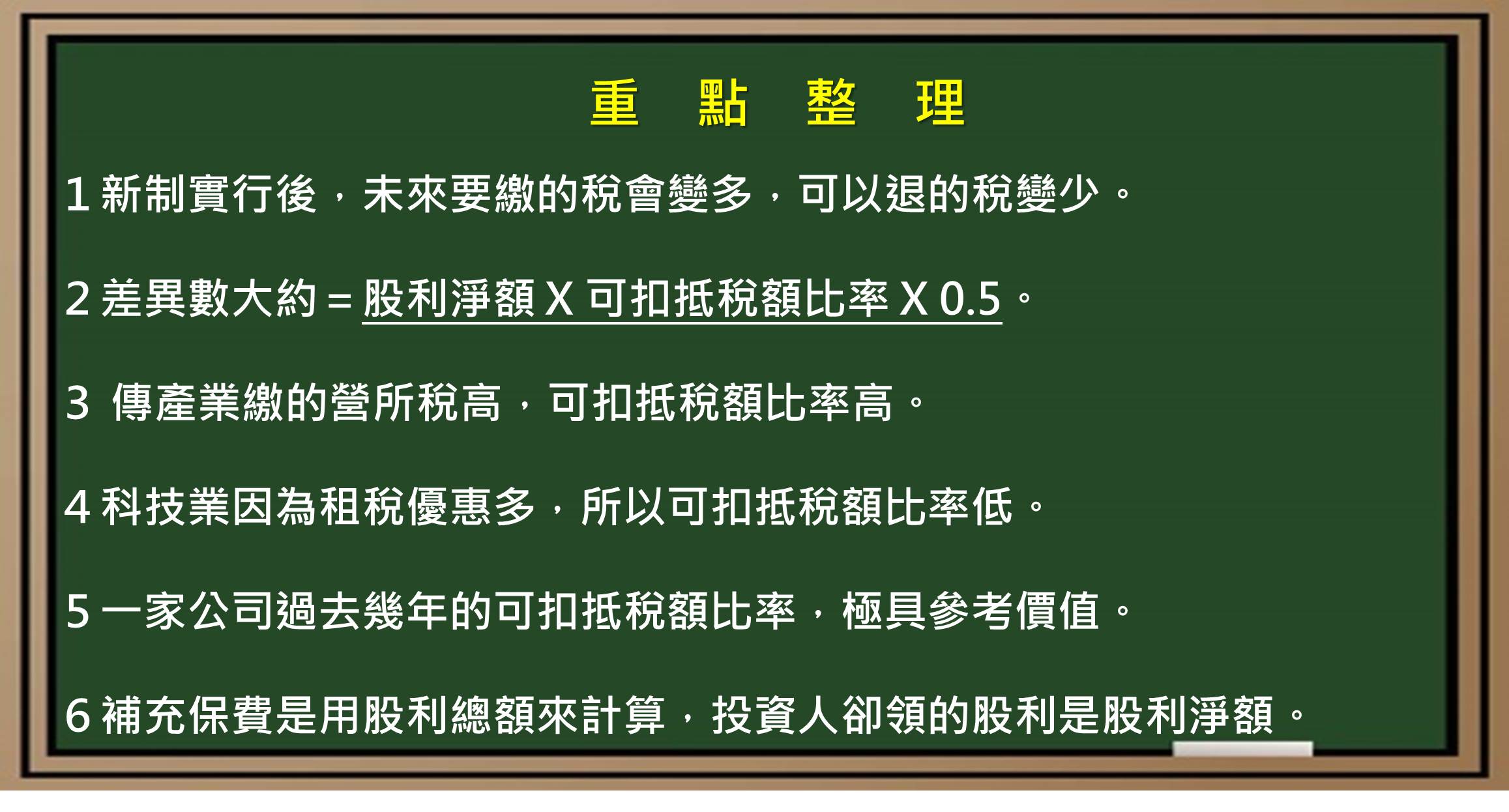 重　點　整　理

1 新制實行後，未來要繳的稅會變多，可以退的稅變少。

2 差異數大約 = 股利淨額 X 可扣抵稅額比率 X 0.5。

3 傳產業繳的營所稅高，可扣抵稅額比率高。

4 科技業因為租稅優惠多，所以可扣抵稅額比率低。

5 一家公司過去幾年的可扣抵稅額比率，極具參考價值。

6 補充保費是用股利總額來計算，投資人卻領的股利是股利淨額。